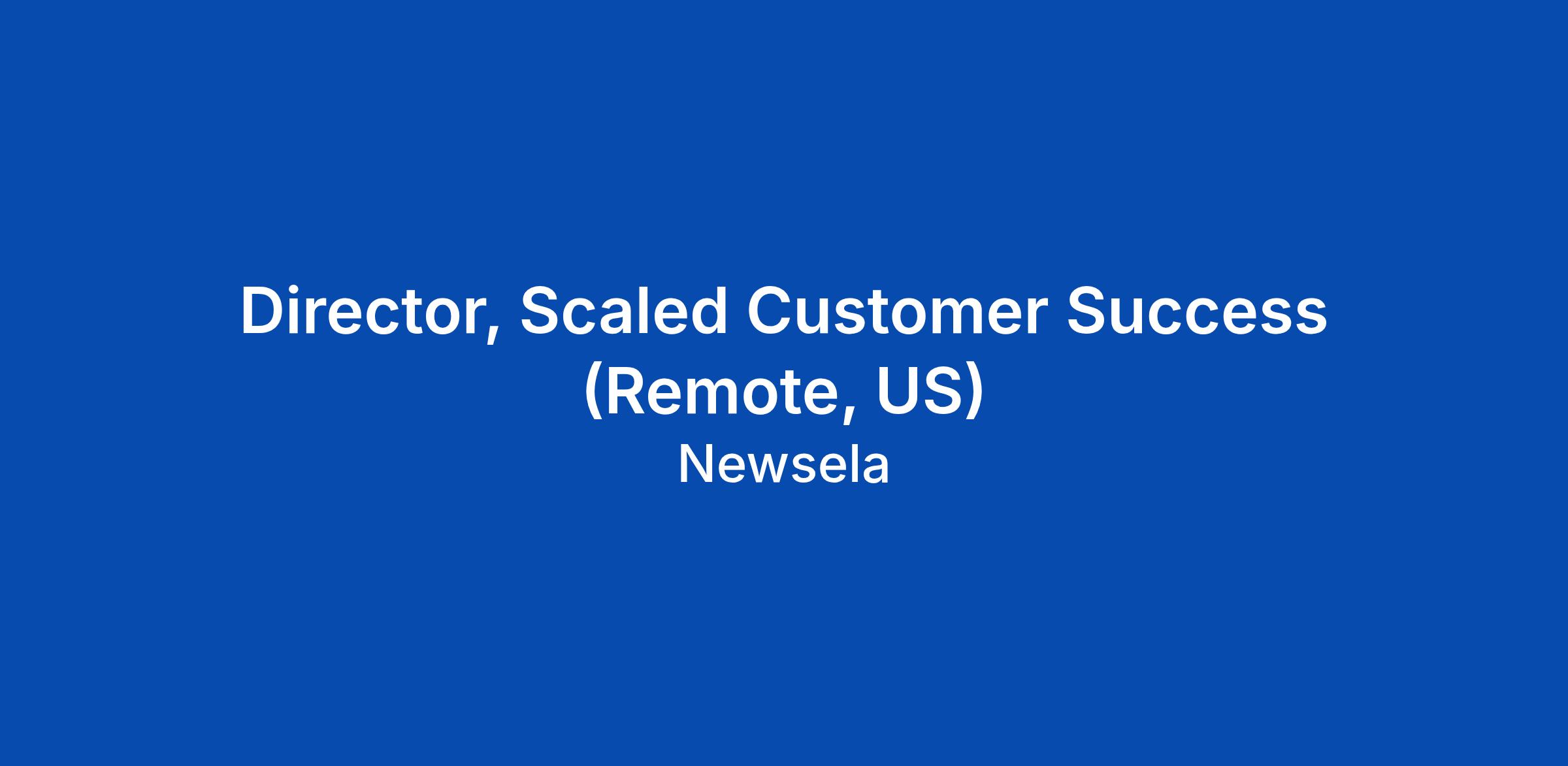 Director, Scaled Customer Success (Remote, US)

Newsela